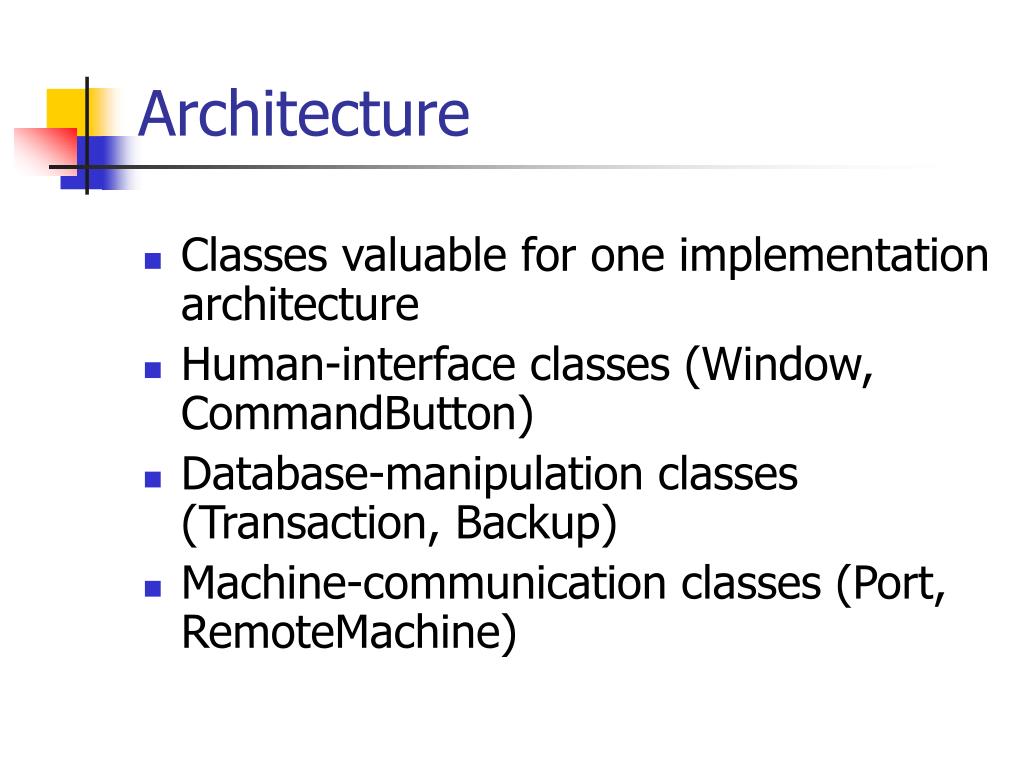 Architecture

- Classes valuable for one implementation architecture
- Human-interface classes (Window, CommandButton)
- Database-manipulation classes (Transaction, Backup)
- Machine-communication classes (Port, RemoteMachine)